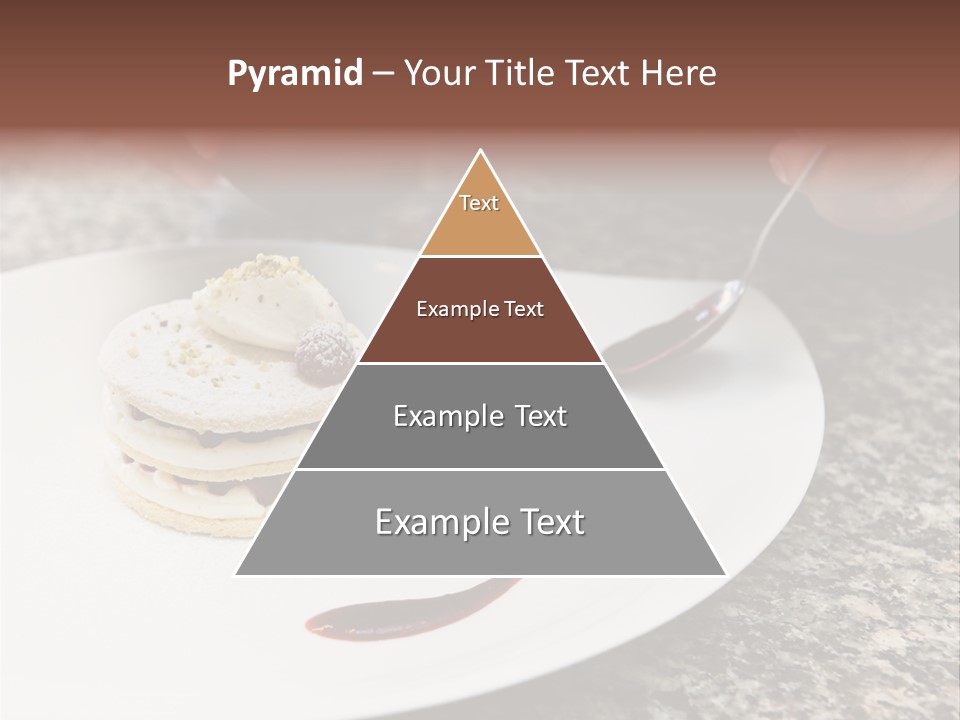 Pyramid – Your Title Text Here

Text

Example Text

Example Text

Example Text